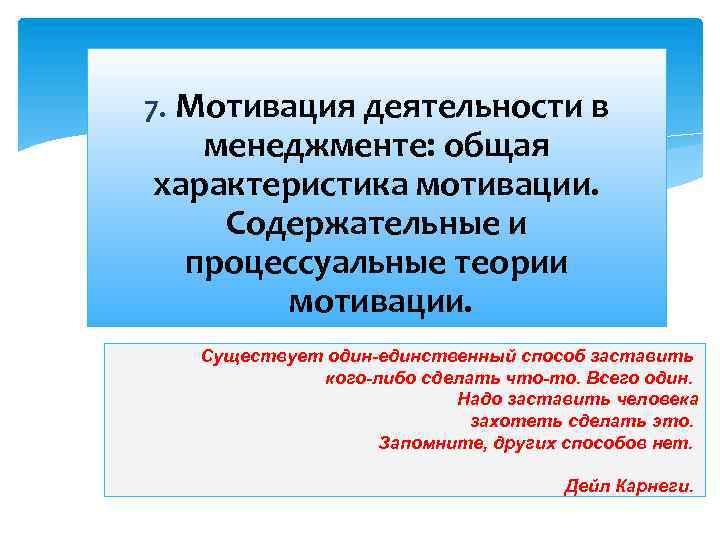 7. Мотивация деятельности в менеджменте: общая характеристика мотивации. Содержательные и процессуальные теории мотивации.

Существует один-единственный способ заставить кого-либо сделать что-то. Всего один.
Надо заставить человека захотеть сделать это.
Запомните, других способов нет.

Дейл Карнеги.